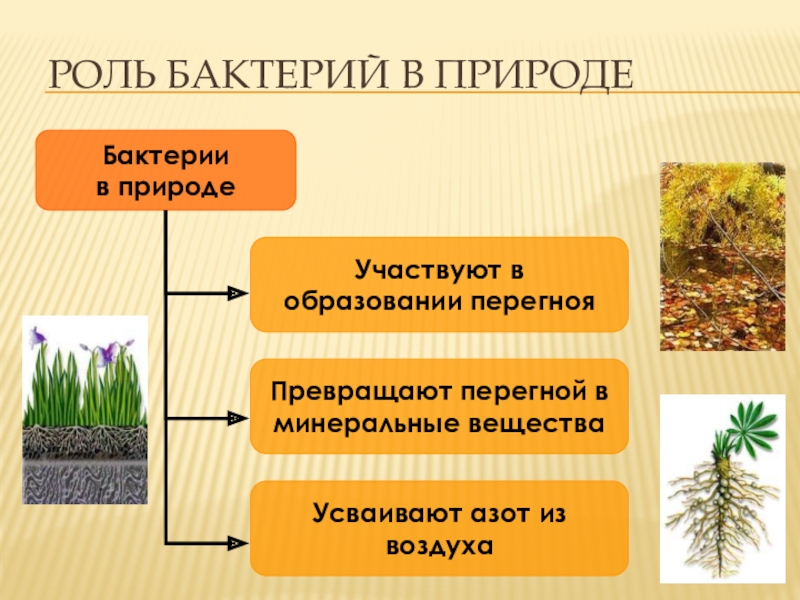 РОЛЬ БАКТЕРИЙ В ПРИРОДЕ

Бактерии в природе

Участвуют в образовании перегноя

Превращают перегной в минеральные вещества

Усваивают азот из воздуха